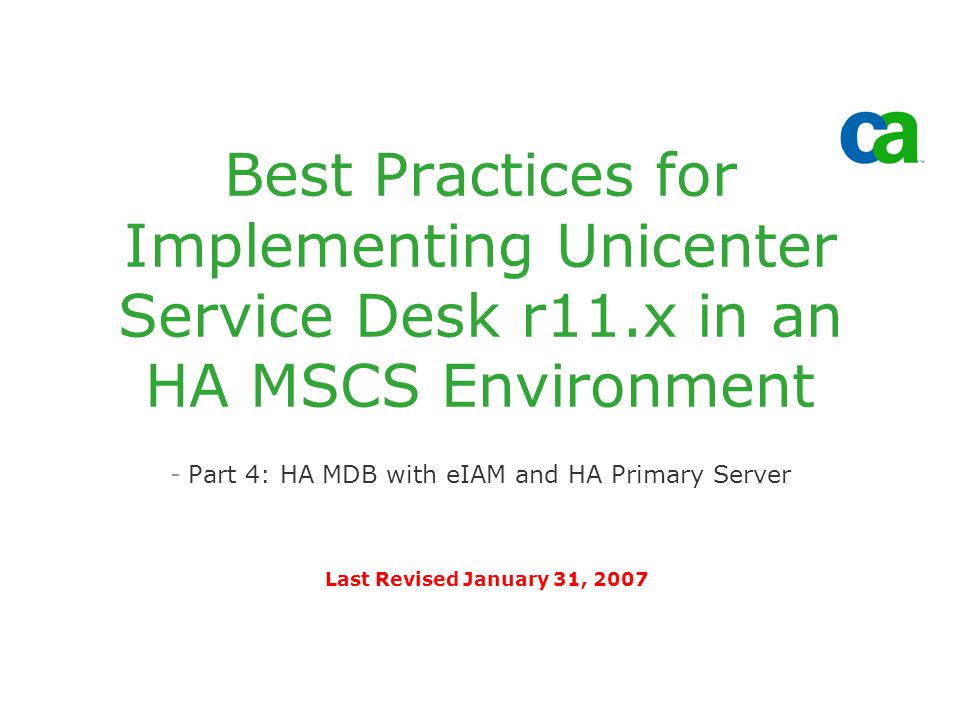 ca

Best Practices for Implementing Unicenter Service Desk r11.x in an HA MSCS Environment

- Part 4: HA MDB with eIAM and HA Primary Server

Last Revised January 31, 2007